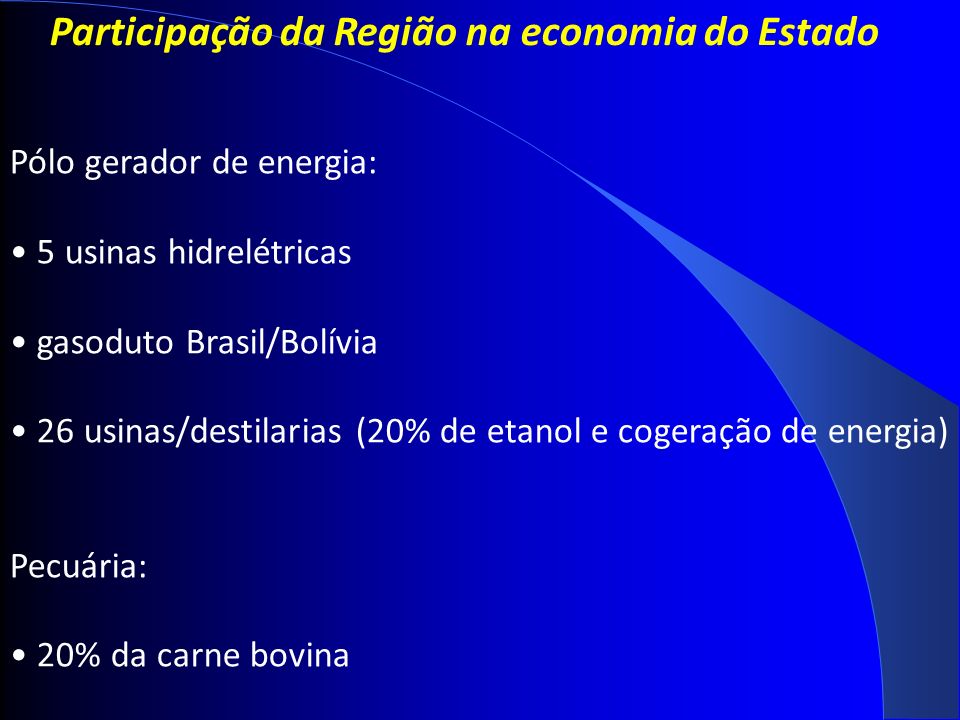 Participação da Região na economia do Estado

Pólo gerador de energia:

• 5 usinas hidrelétricas

• gasoduto Brasil/Bolívia

• 26 usinas/destilarias (20% de etanol e cogeração de energia)

Pecuária:

• 20% da carne bovina